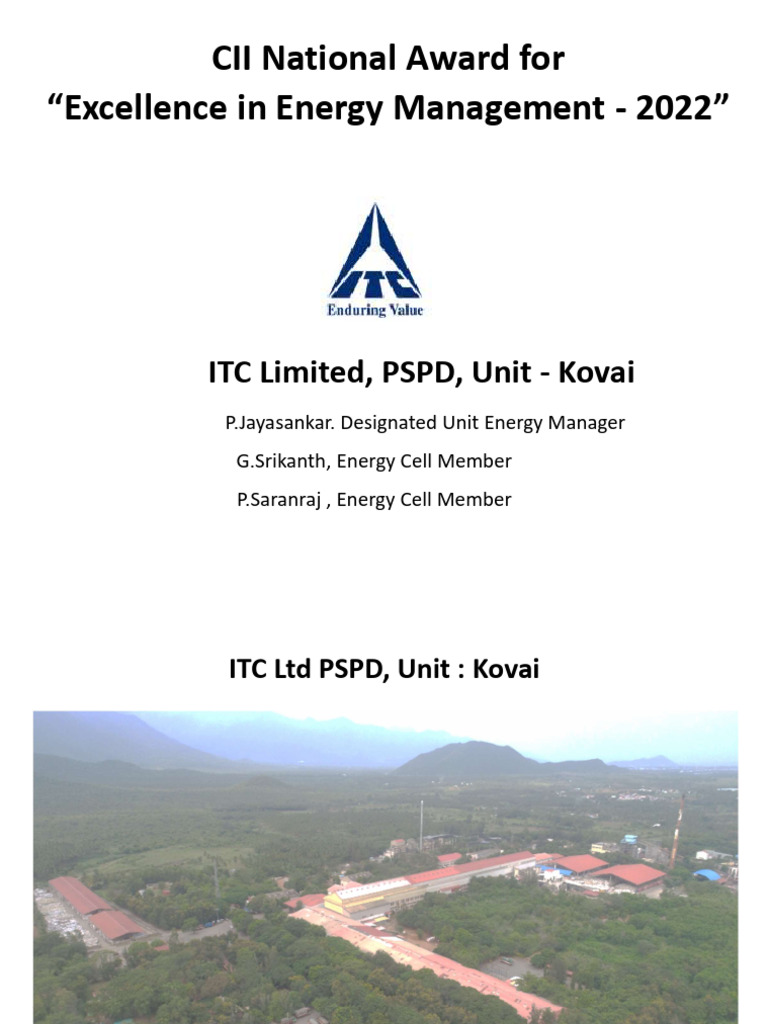 CII National Award for
“Excellence in Energy Management - 2022”

ITC
Enduring Value

ITC Limited, PSPD, Unit - Kovai

P.Jayasankar. Designated Unit Energy Manager
G.Srikanth, Energy Cell Member
P.Saranraj , Energy Cell Member

ITC Ltd PSPD, Unit : Kovai